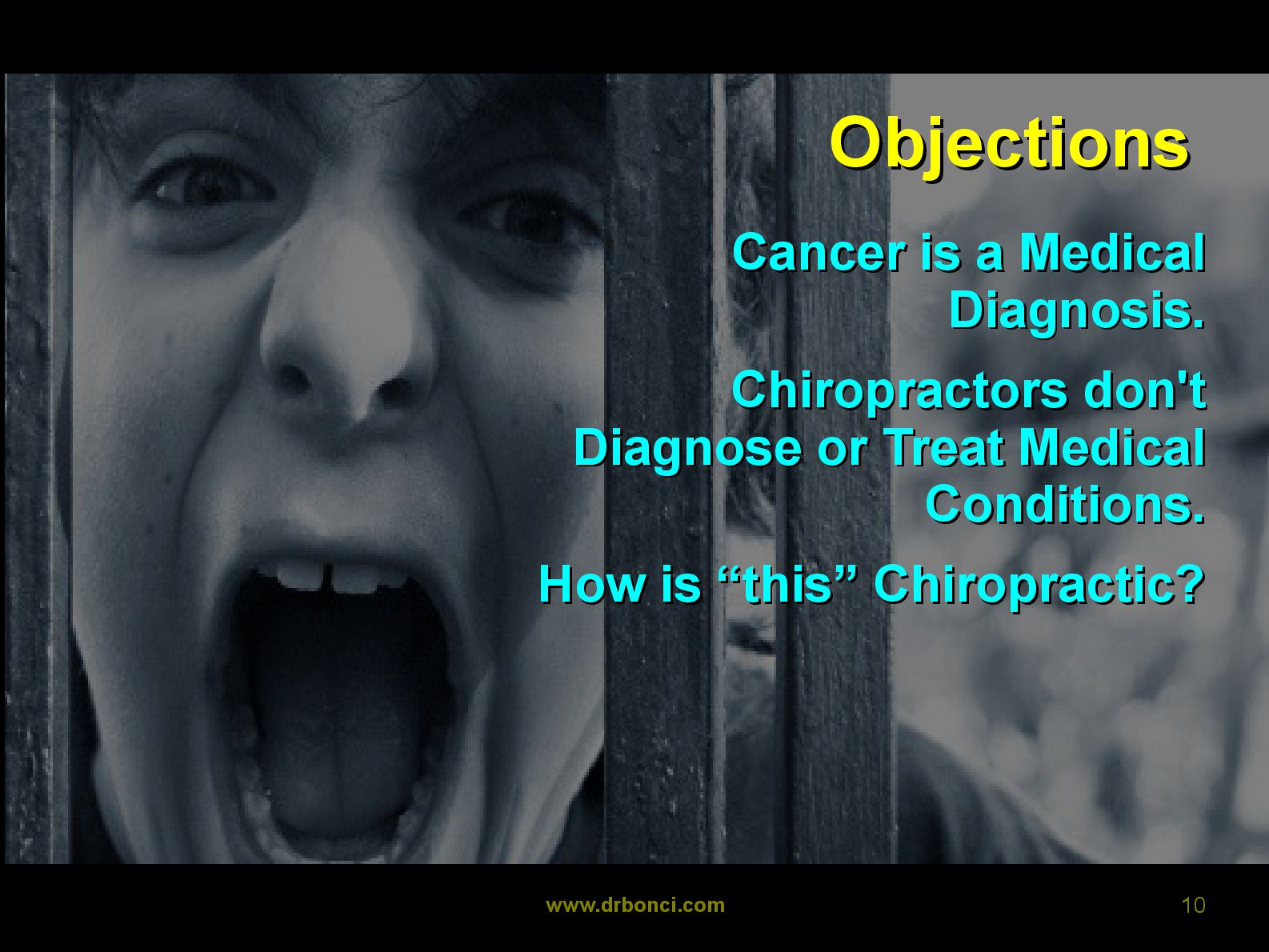 Objections

Cancer is a Medical Diagnosis.

Chiropractors don't Diagnose or Treat Medical Conditions.

How is “this” Chiropractic?

www.drbonci.com

10